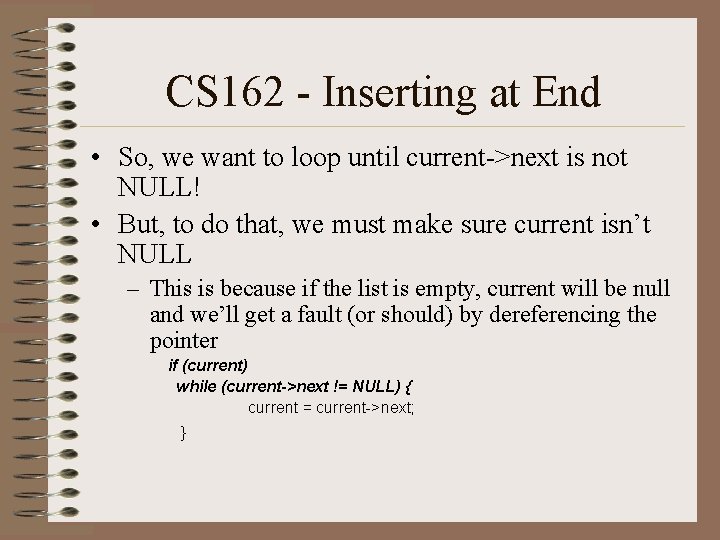 CS162 - Inserting at End

• So, we want to loop until current->next is not NULL!

• But, to do that, we must make sure current isn't NULL

– This is because if the list is empty, current will be null and we'll get a fault (or should) by dereferencing the pointer

if (current)
while (current->next != NULL) {
current = current->next;
}